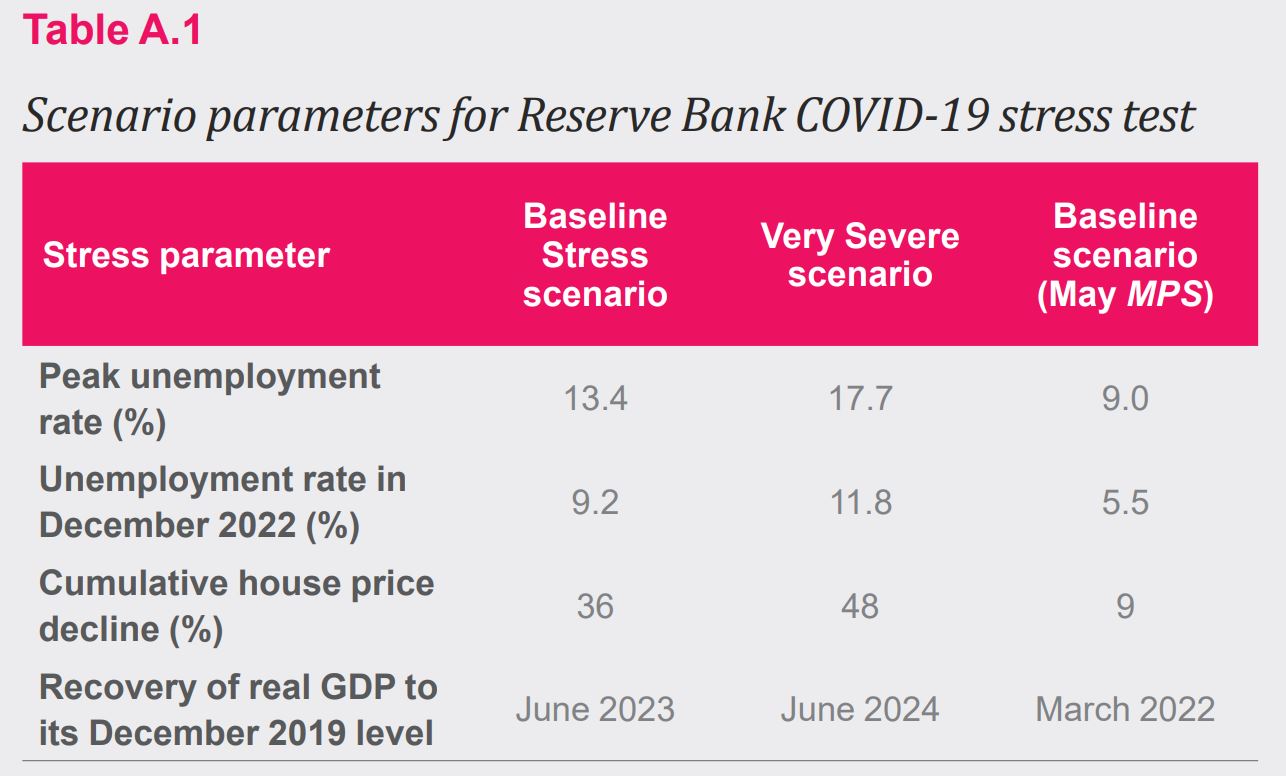 Table A.1

Scenario parameters for Reserve Bank COVID-19 stress test

| Stress parameter | Baseline Stress scenario | Very Severe scenario | Baseline scenario (May MPS) |
|---|---|---|---|
| Peak unemployment rate (%) | 13.4 | 17.7 | 9.0 |
| Unemployment rate in December 2022 (%) | 9.2 | 11.8 | 5.5 |
| Cumulative house price decline (%) | 36 | 48 | 9 |
| Recovery of real GDP to its December 2019 level | June 2023 | June 2024 | March 2022 |